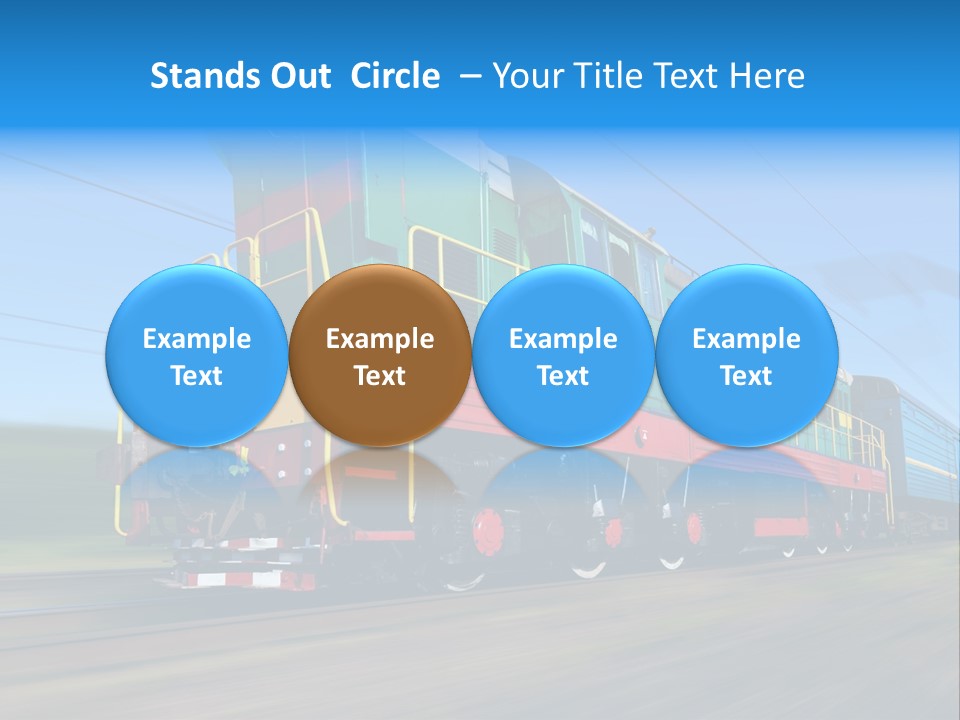 Stands Out Circle – Your Title Text Here

Example Text

Example Text

Example Text

Example Text